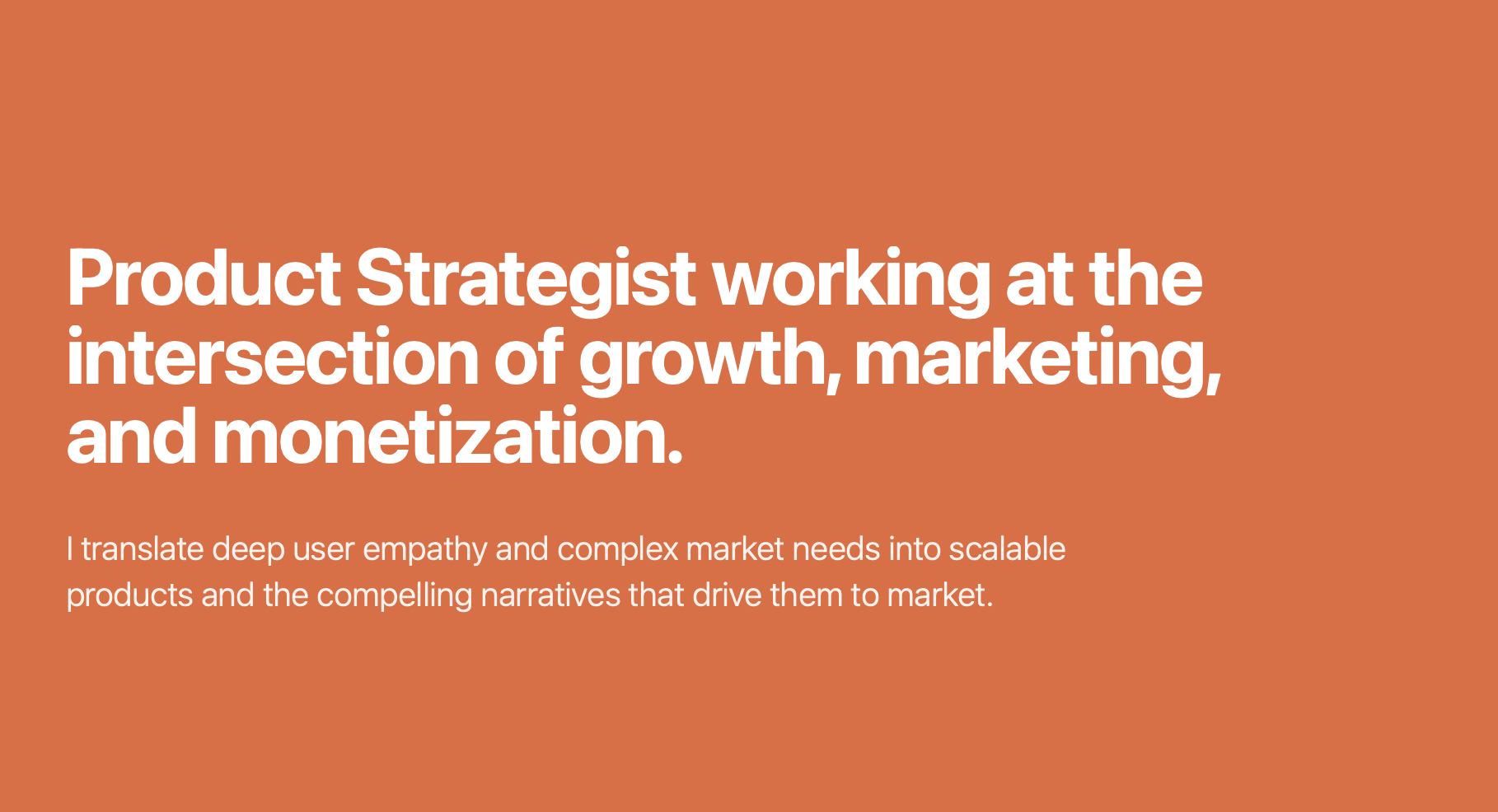 Product Strategist working at the intersection of growth, marketing, and monetization.

I translate deep user empathy and complex market needs into scalable products and the compelling narratives that drive them to market.